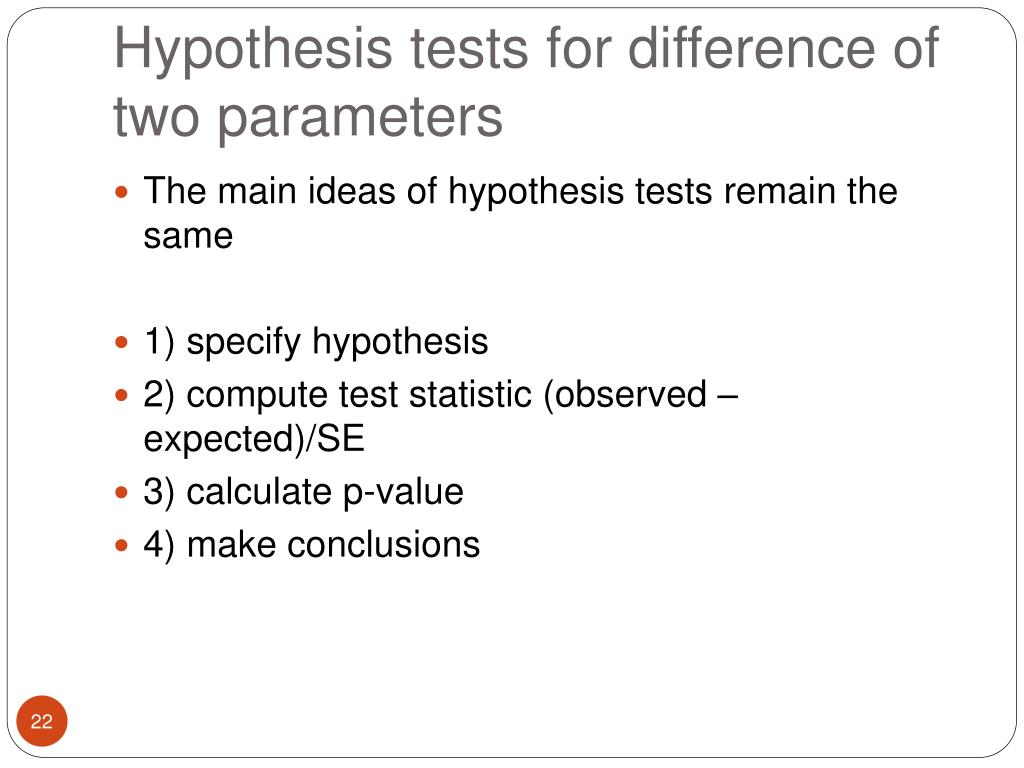 Hypothesis tests for difference of two parameters

- The main ideas of hypothesis tests remain the same

- 1) specify hypothesis
- 2) compute test statistic (observed – expected)/SE
- 3) calculate p-value
- 4) make conclusions

22